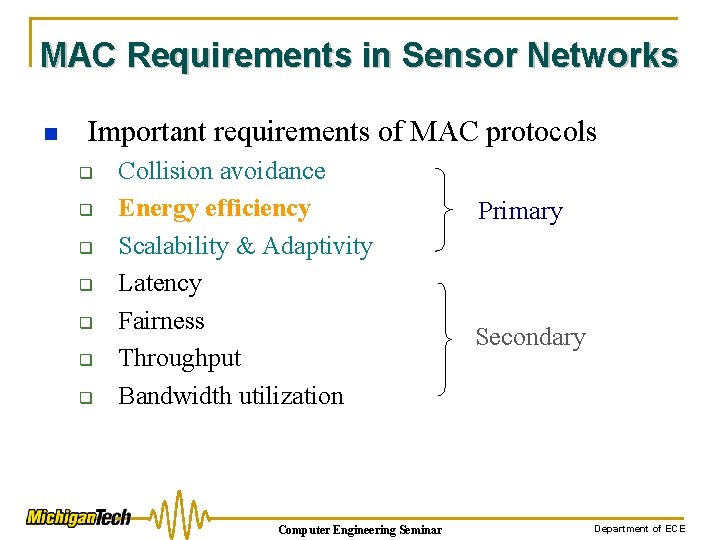 MAC Requirements in Sensor Networks

Important requirements of MAC protocols

Collision avoidance

Energy efficiency

Scalability & Adaptivity

Latency

Fairness

Throughput

Bandwidth utilization

Primary

Secondary

MichiganTech

Computer Engineering Seminar

Department of ECE